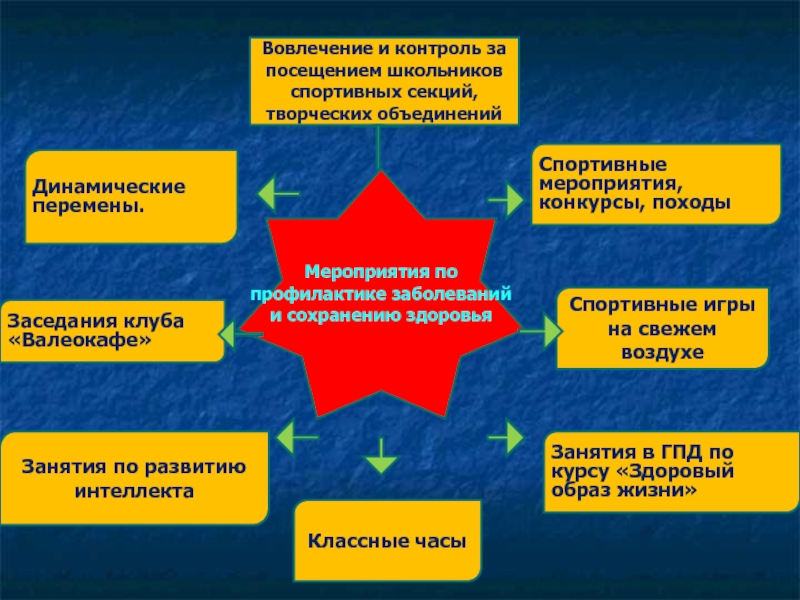 Вовлечение и контроль за посещением школьников спортивных секций, творческих объединений

Динамические перемены.

Спортивные мероприятия, конкурсы, походы

Мероприятия по профилактике заболеваний и сохранению здоровья

Заседания клуба «Валеокафе»

Спортивные игры на свежем воздухе

Занятия по развитию интеллекта

Занятия в ГПД по курсу «Здоровый образ жизни»

Классные часы